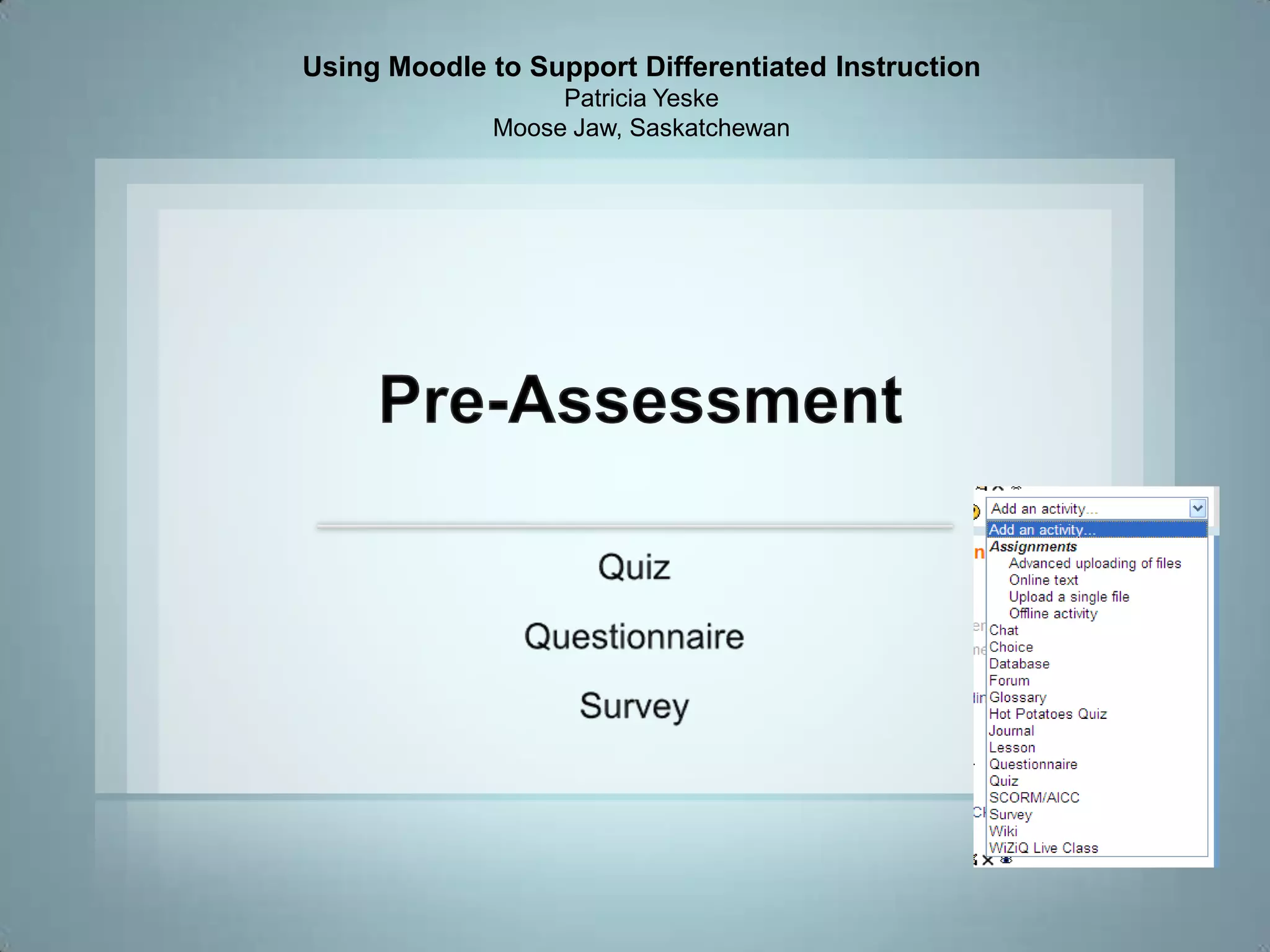 Using Moodle to Support Differentiated Instruction
Patricia Yeske
Moose Jaw, Saskatchewan

Pre-Assessment

Quiz

Questionnaire

Survey

Add an activity...
Add an activity...
Assignments
Advanced uploading of files
Online text
Upload a single file
Offline activity
Chat
Choice
Database
Forum
Glossary
Hot Potatoes Quiz
Journal
Lesson
Questionnaire
Quiz
SCORM/AICC
Survey
Wiki
WiZiQ Live Class